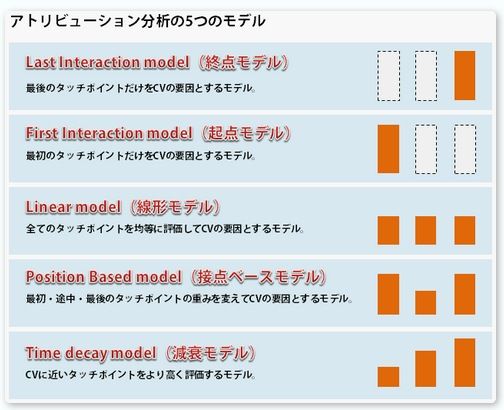 アトリビューション分析の5つのモデル

Last Interaction model（終点モデル）

最後のタッチポイントだけをCVの要因とするモデル。

First Interaction model（起点モデル）

最初のタッチポイントだけをCVの要因とするモデル。

Linear model（線形モデル）

全てのタッチポイントを均等に評価してCVの要因とするモデル。

Position Based model（接点ベースモデル）

最初・途中・最後のタッチポイントの重みを変えてCVの要因とするモデル。

Time decay model（減衰モデル）

CVに近いタッチポイントをより高く評価するモデル。